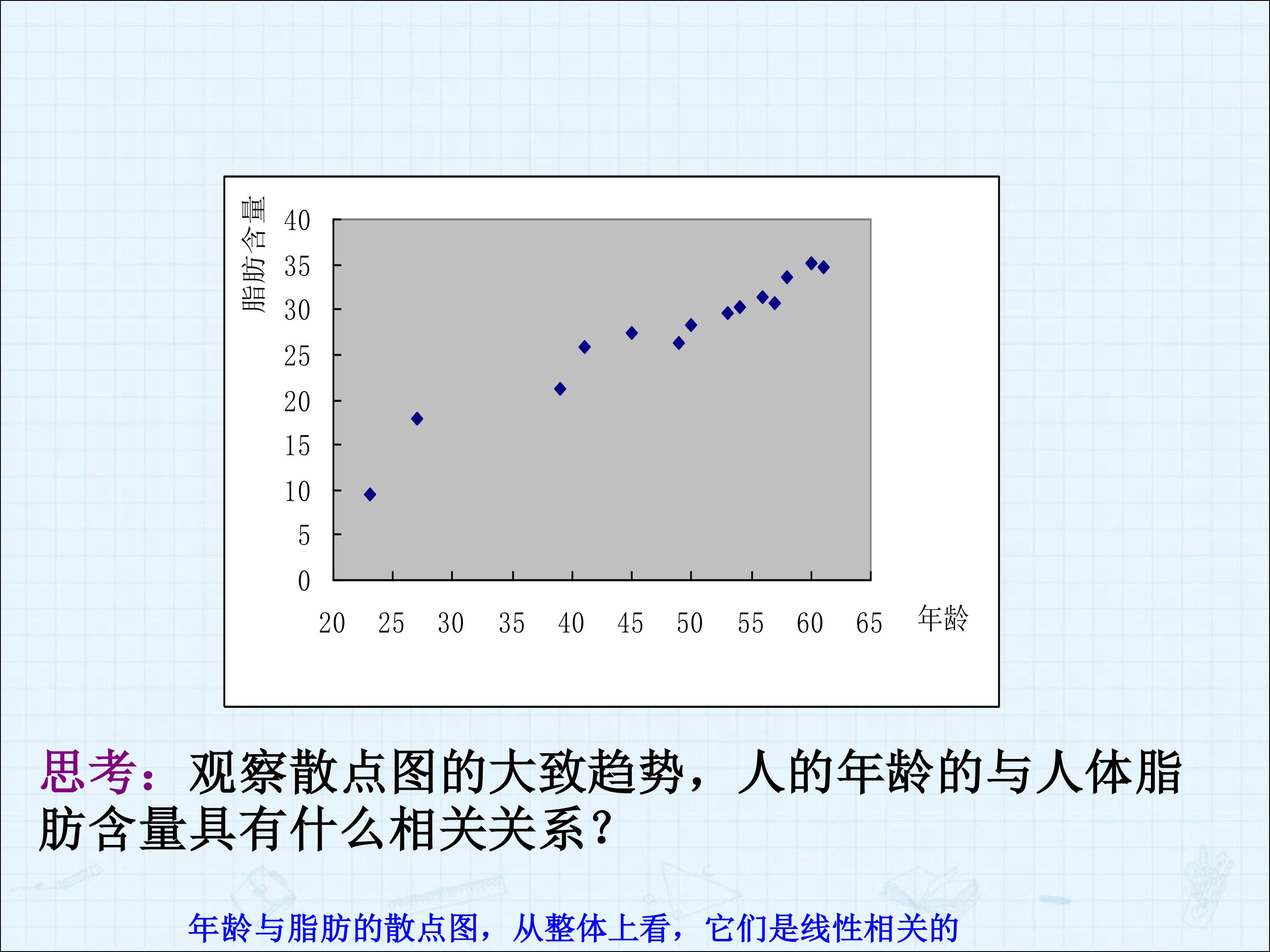 脂肪含量

40
35
30
25
20
15
10
5
0

20 25 30 35 40 45 50 55 60 65 年龄

思考：观察散点图的大致趋势，人的年龄的与人体脂肪含量具有什么相关关系？

年龄与脂肪的散点图，从整体上看，它们是线性相关的